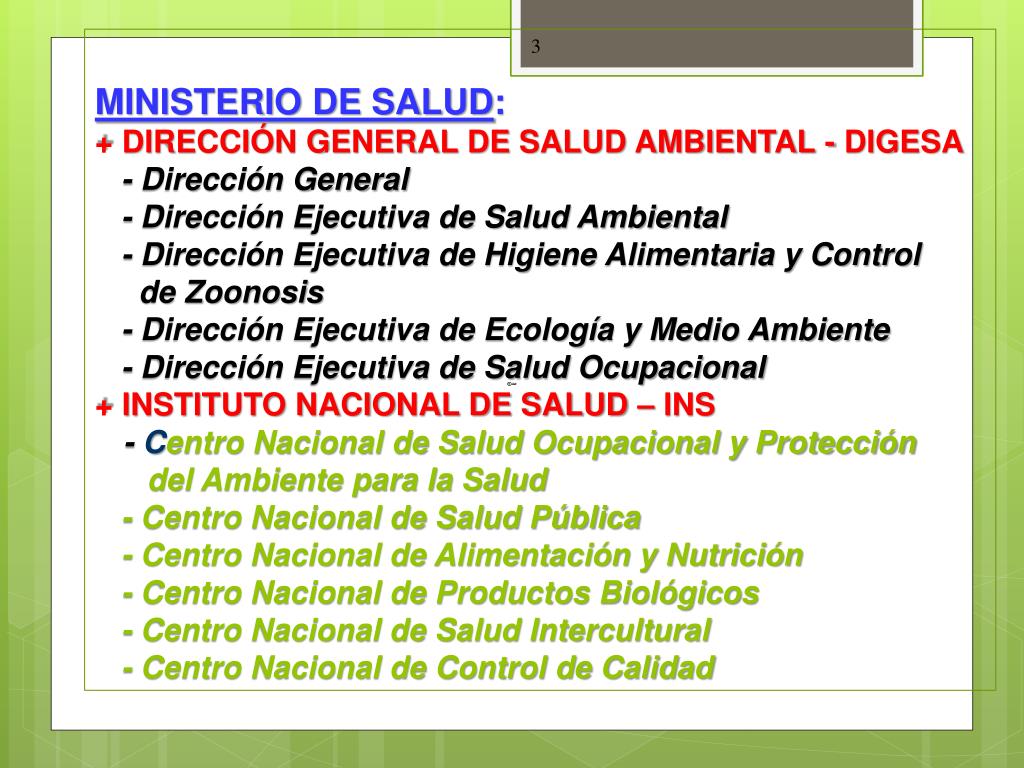 3

MINISTERIO DE SALUD:
+ DIRECCIÓN GENERAL DE SALUD AMBIENTAL - DIGESA
- Dirección General
- Dirección Ejecutiva de Salud Ambiental
- Dirección Ejecutiva de Higiene Alimentaria y Control de Zoonosis
- Dirección Ejecutiva de Ecología y Medio Ambiente
- Dirección Ejecutiva de Salud Ocupacional
+ INSTITUTO NACIONAL DE SALUD – INS
- Centro Nacional de Salud Ocupacional y Protección del Ambiente para la Salud
- Centro Nacional de Salud Pública
- Centro Nacional de Alimentación y Nutrición
- Centro Nacional de Productos Biológicos
- Centro Nacional de Salud Intercultural
- Centro Nacional de Control de Calidad